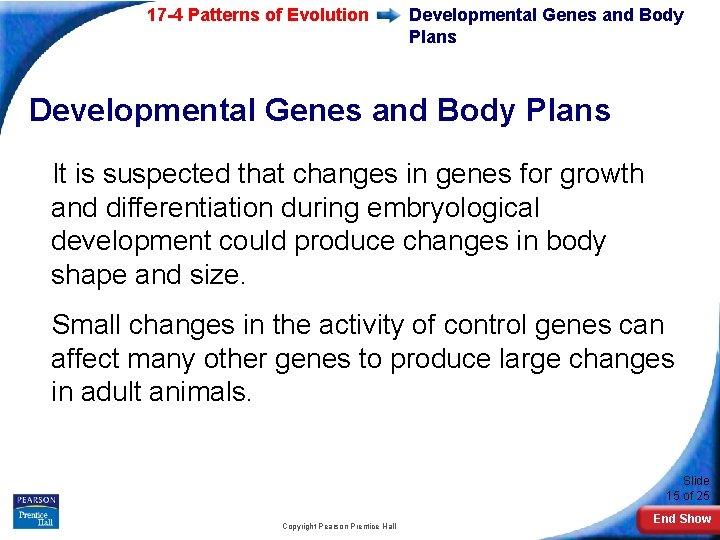 17-4 Patterns of Evolution Developmental Genes and Body Plans

Developmental Genes and Body Plans

It is suspected that changes in genes for growth and differentiation during embryological development could produce changes in body shape and size.

Small changes in the activity of control genes can affect many other genes to produce large changes in adult animals.

PEARSON
Prentice Hall

Copyright Pearson Prentice Hall

Slide 15 of 25

End Show